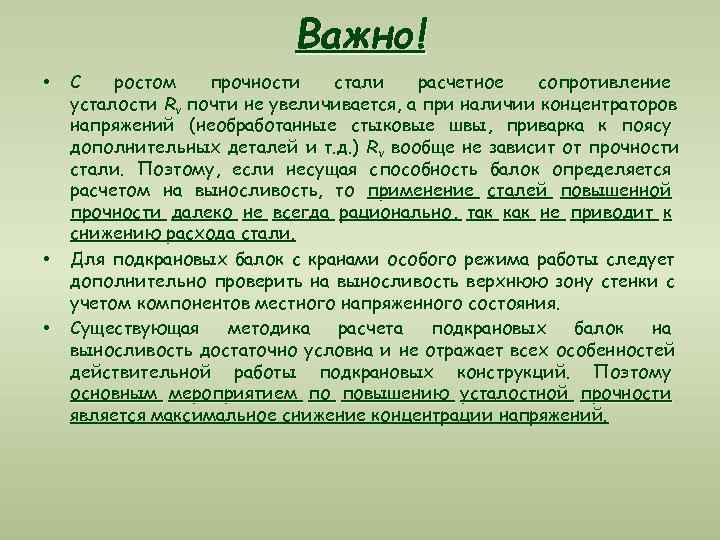 Важно!

• С ростом прочности стали расчетное сопротивление усталости $R_v$ почти не увеличивается, а при наличии концентраторов напряжений (необработанные стыковые швы, приварка к поясу дополнительных деталей и т.д.) $R_v$ вообще не зависит от прочности стали. Поэтому, если несущая способность балок определяется расчетом на выносливость, то применение сталей повышенной прочности далеко не всегда рационально, так как не приводит к снижению расхода стали.

• Для подкрановых балок с кранами особого режима работы следует дополнительно проверить на выносливость верхнюю зону стенки с учетом компонентов местного напряженного состояния.

• Существующая методика расчета подкрановых балок на выносливость достаточно условна и не отражает всех особенностей действительной работы подкрановых конструкций. Поэтому основным мероприятием по повышению усталостной прочности является максимальное снижение концентрации напряжений.